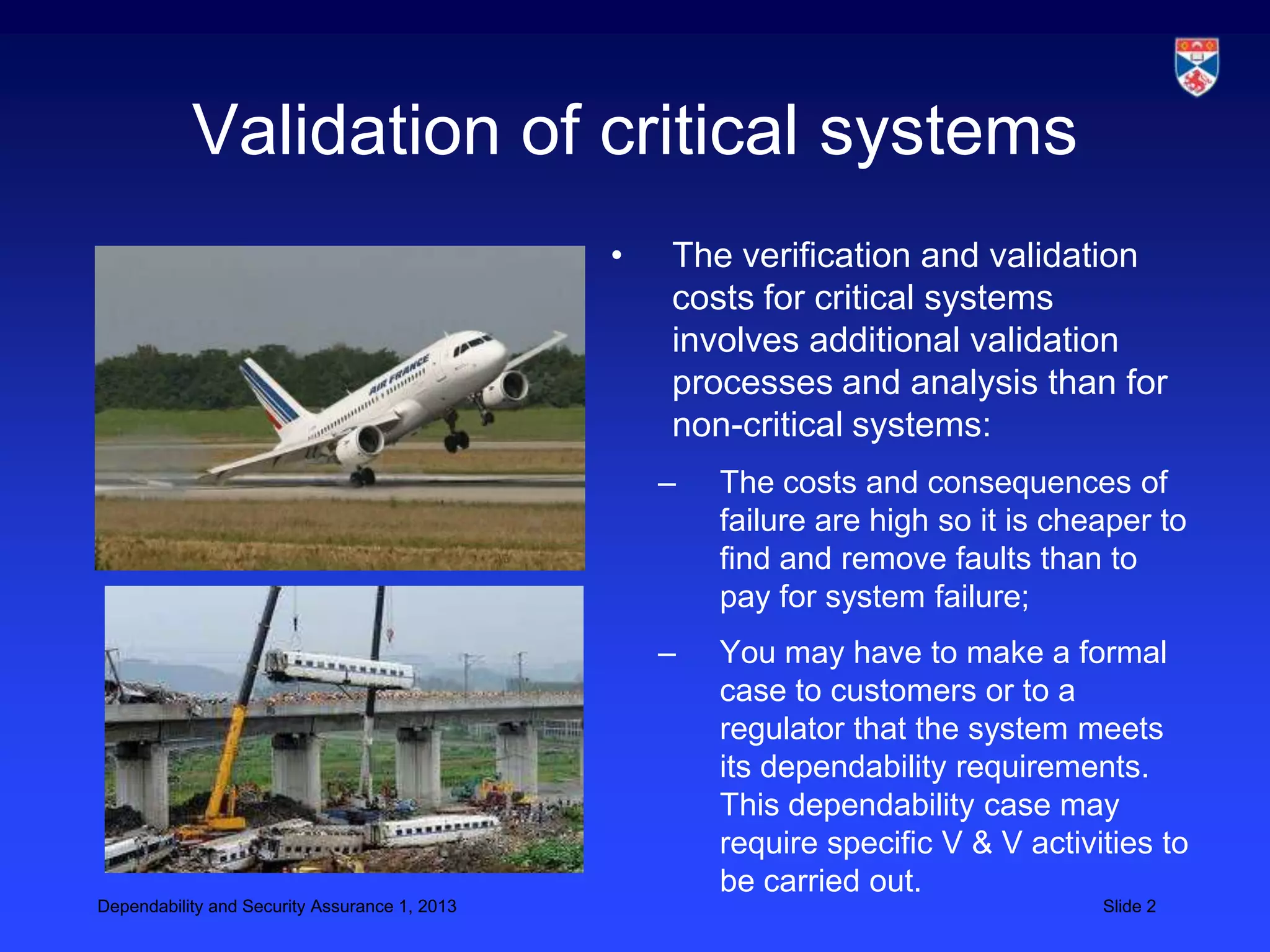 Validation of critical systems

AIR FRANCE

• The verification and validation costs for critical systems involves additional validation processes and analysis than for non-critical systems:

– The costs and consequences of failure are high so it is cheaper to find and remove faults than to pay for system failure;

– You may have to make a formal case to customers or to a regulator that the system meets its dependability requirements. This dependability case may require specific V & V activities to be carried out.

Dependability and Security Assurance 1, 2013

Slide 2